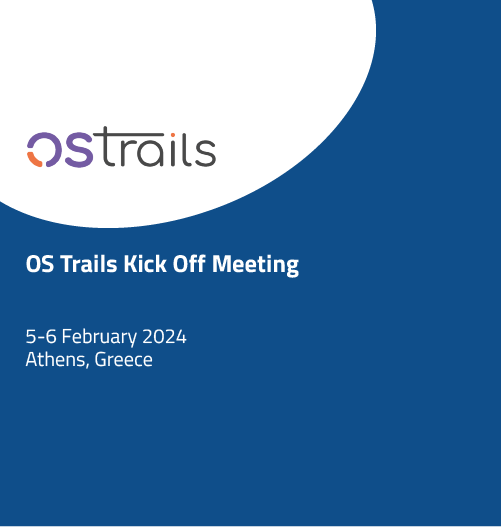 OStrails

OS Trails Kick Off Meeting

5-6 February 2024
Athens, Greece